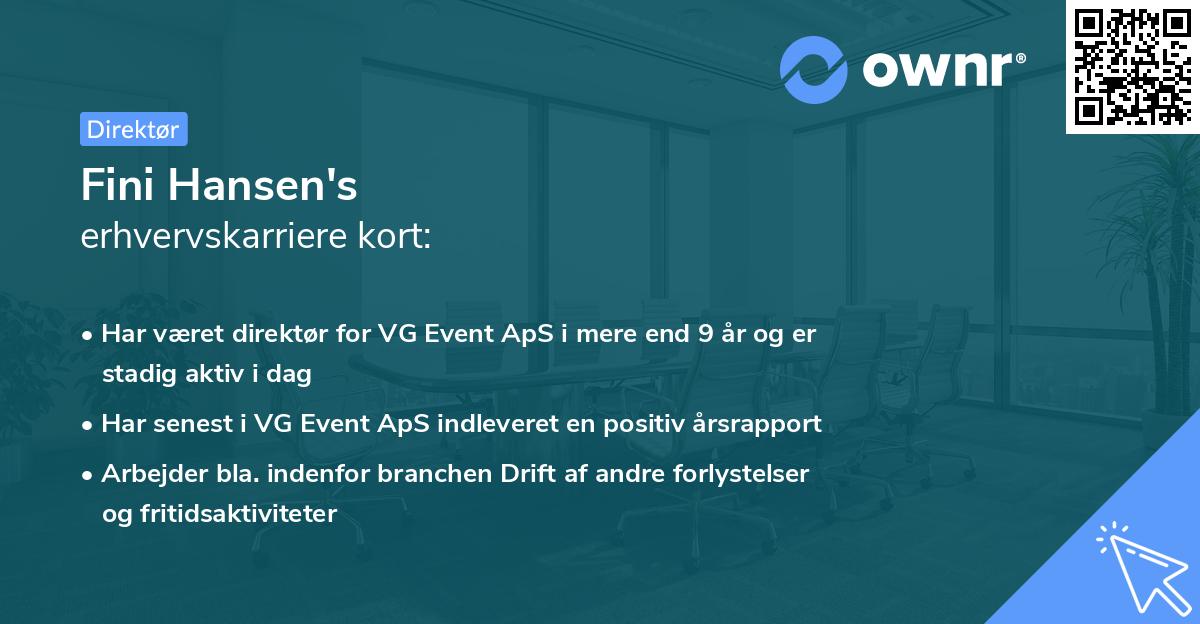 ownr®

Direktør

Fini Hansen's
erhvervskarriere kort:

• Har været direktør for VG Event ApS i mere end 9 år og er stadig aktiv i dag
• Har senest i VG Event ApS indleveret en positiv årsrapport
• Arbejder bla. indenfor branchen Drift af andre forlystelser og fritidsaktiviteter